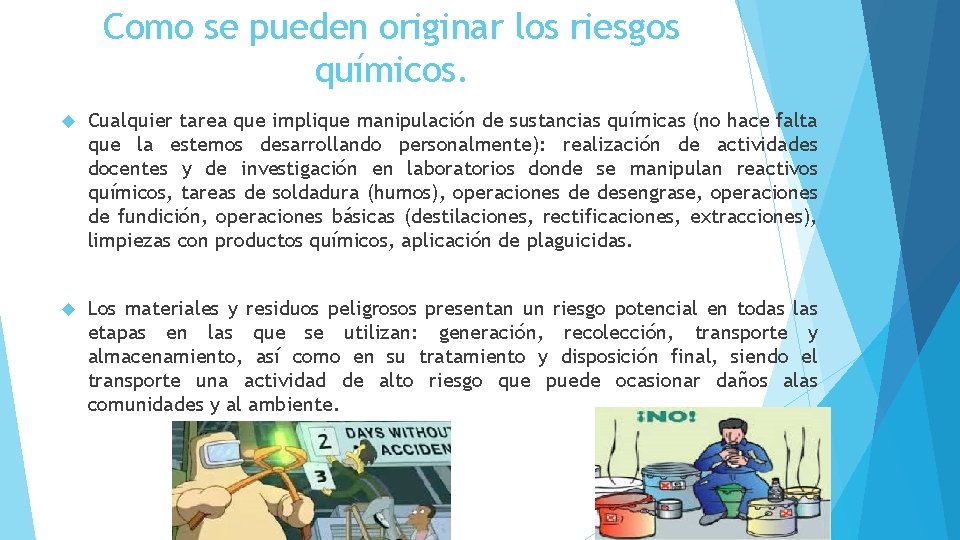 Como se pueden originar los riesgos químicos.

Cualquier tarea que implique manipulación de sustancias químicas (no hace falta que la estemos desarrollando personalmente): realización de actividades docentes y de investigación en laboratorios donde se manipulan reactivos químicos, tareas de soldadura (humos), operaciones de desengrase, operaciones de fundición, operaciones básicas (destilaciones, rectificaciones, extracciones), limpiezas con productos químicos, aplicación de plaguicidas.

Los materiales y residuos peligrosos presentan un riesgo potencial en todas las etapas en las que se utilizan: generación, recolección, transporte y almacenamiento, así como en su tratamiento y disposición final, siendo el transporte una actividad de alto riesgo que puede ocasionar daños alas comunidades y al ambiente.

2
3
DAYS WITHOUT ACCIDEN

¡NO!